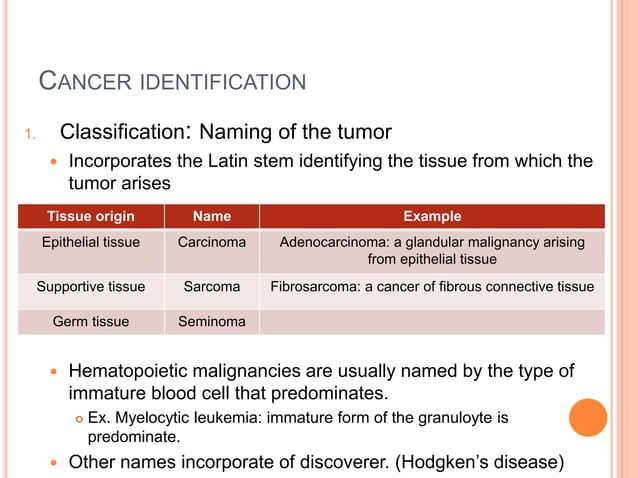 CANCER IDENTIFICATION

1. Classification: Naming of the tumor

Incorporates the Latin stem identifying the tissue from which the tumor arises

| Tissue origin | Name | Example |
|---|---|---|
| Epithelial tissue | Carcinoma | Adenocarcinoma: a glandular malignancy arising from epithelial tissue |
| Supportive tissue | Sarcoma | Fibrosarcoma: a cancer of fibrous connective tissue |
| Germ tissue | Seminoma | |

Hematopoietic malignancies are usually named by the type of immature blood cell that predominates.

Ex. Myelocytic leukemia: immature form of the granuloyte is predominate.

Other names incorporate of discoverer. (Hodgken's disease)